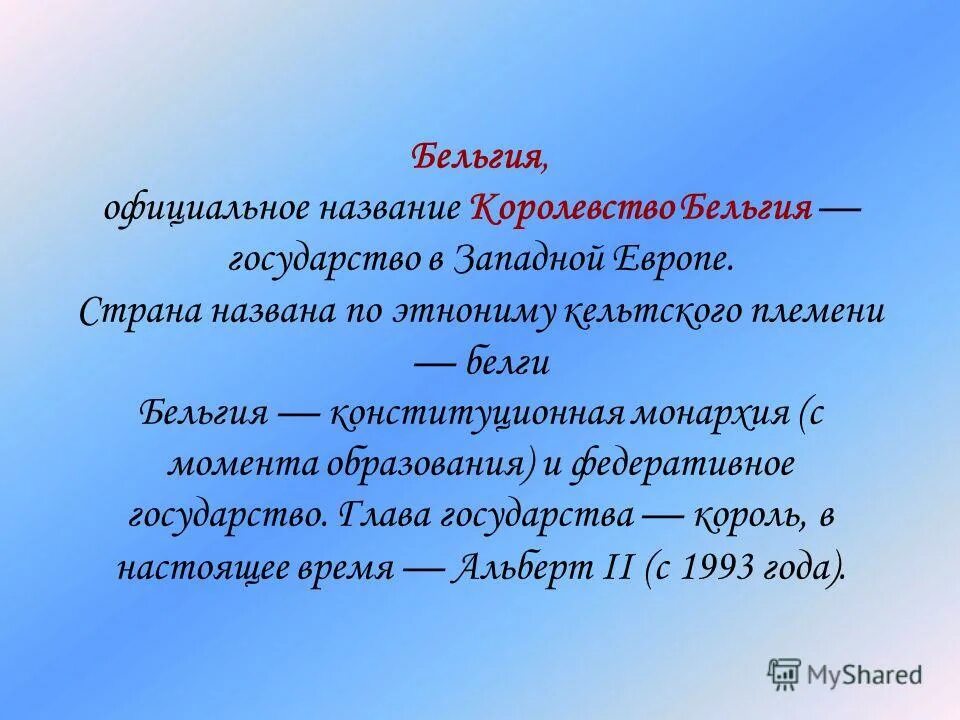 Бельгия,
официальное название Королевство Бельгия — государство в Западной Европе.
Страна названа по этнониму кельтского племени — белги
Бельгия — конституционная монархия (с момента образования) и федеративное государство. Глава государства — король, в настоящее время — Альберт II (с 1993 года).

MyShared